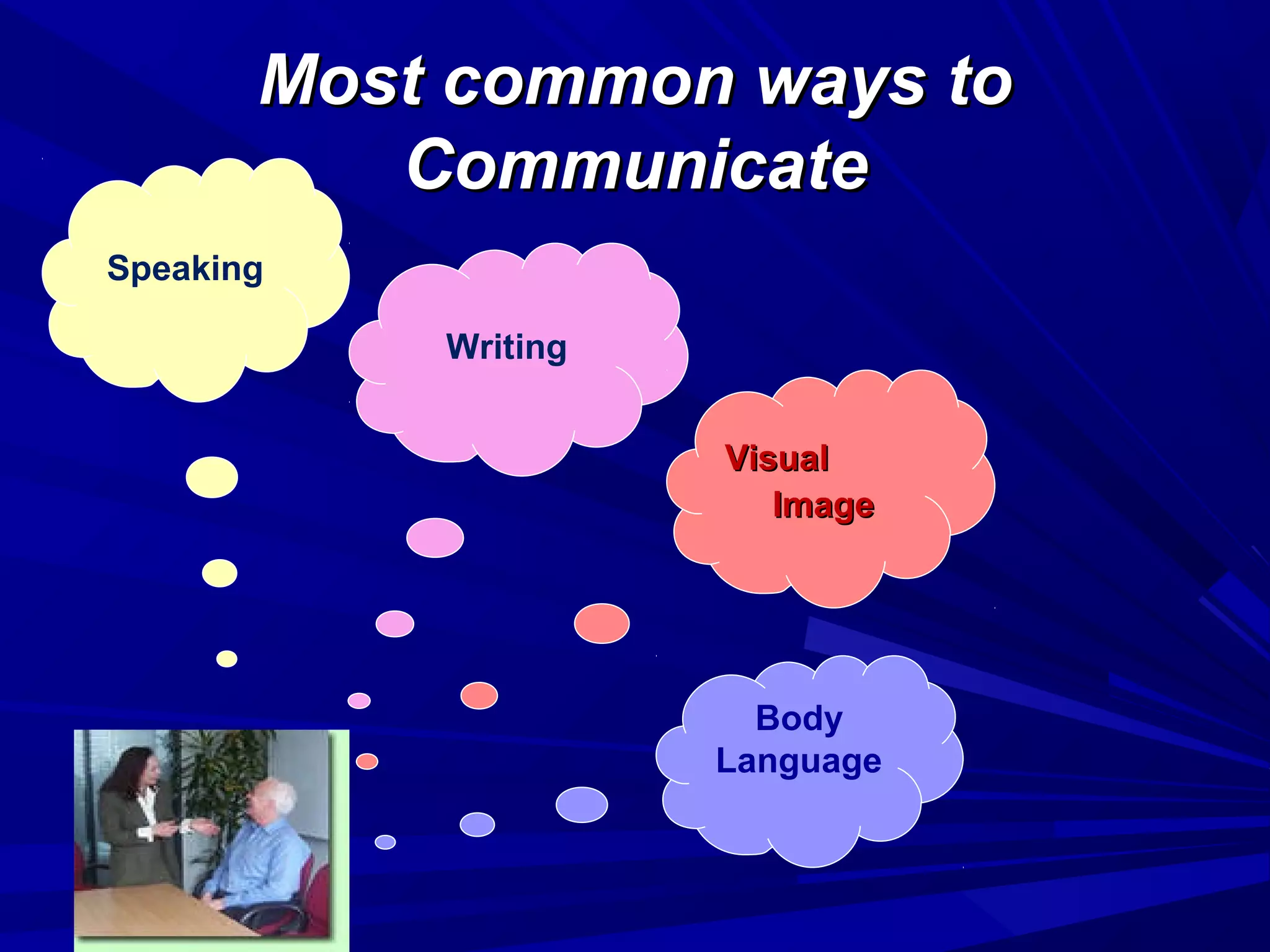 Most common ways to Communicate

Speaking

Writing

Visual Image

Body Language